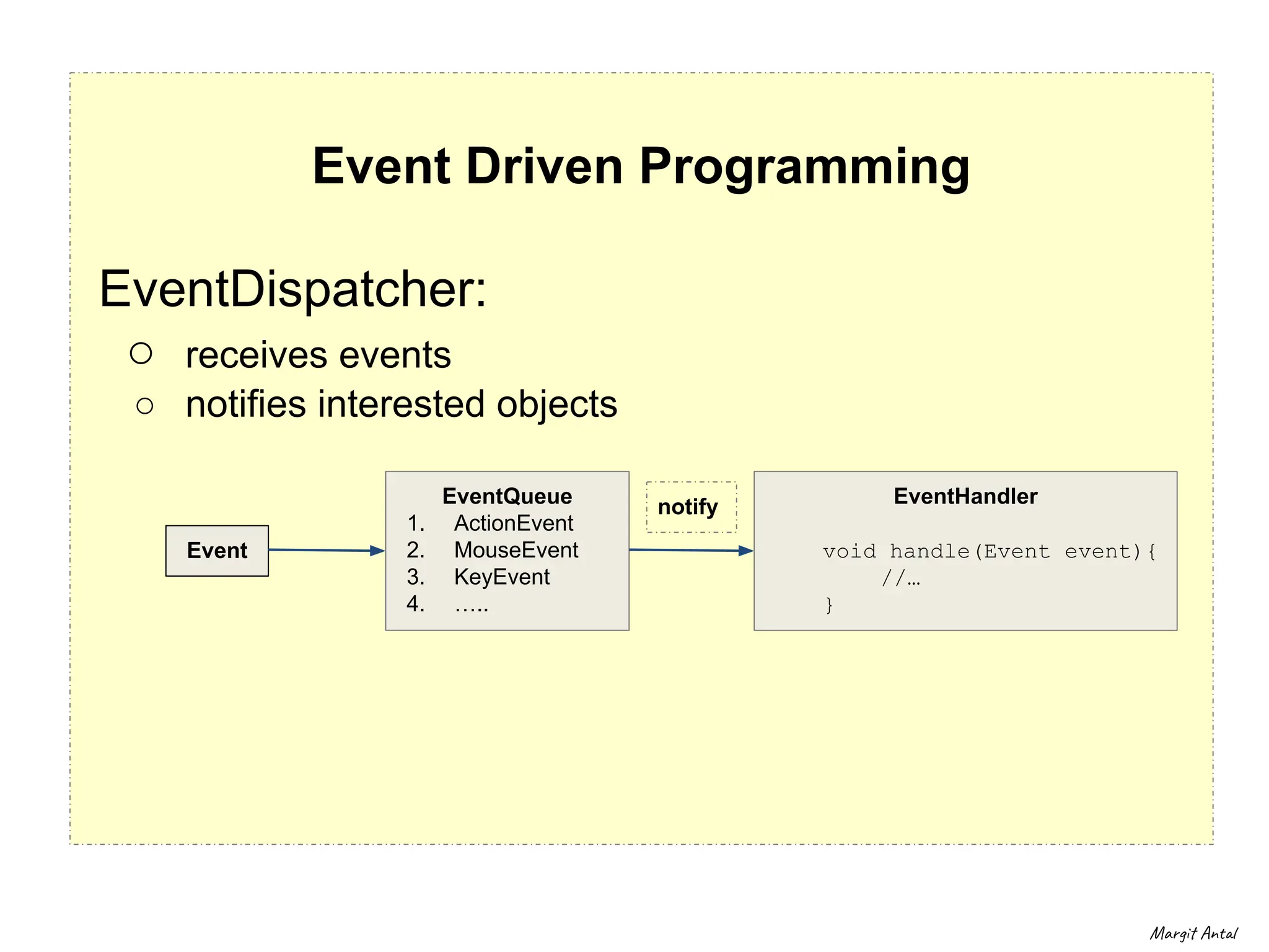 Event Driven Programming

EventDispatcher:

○ receives events
○ notifies interested objects

Event

EventQueue
1. ActionEvent
2. MouseEvent
3. KeyEvent
4. …..

notify

EventHandler

void handle(Event event){
//…
}

Margit Antal